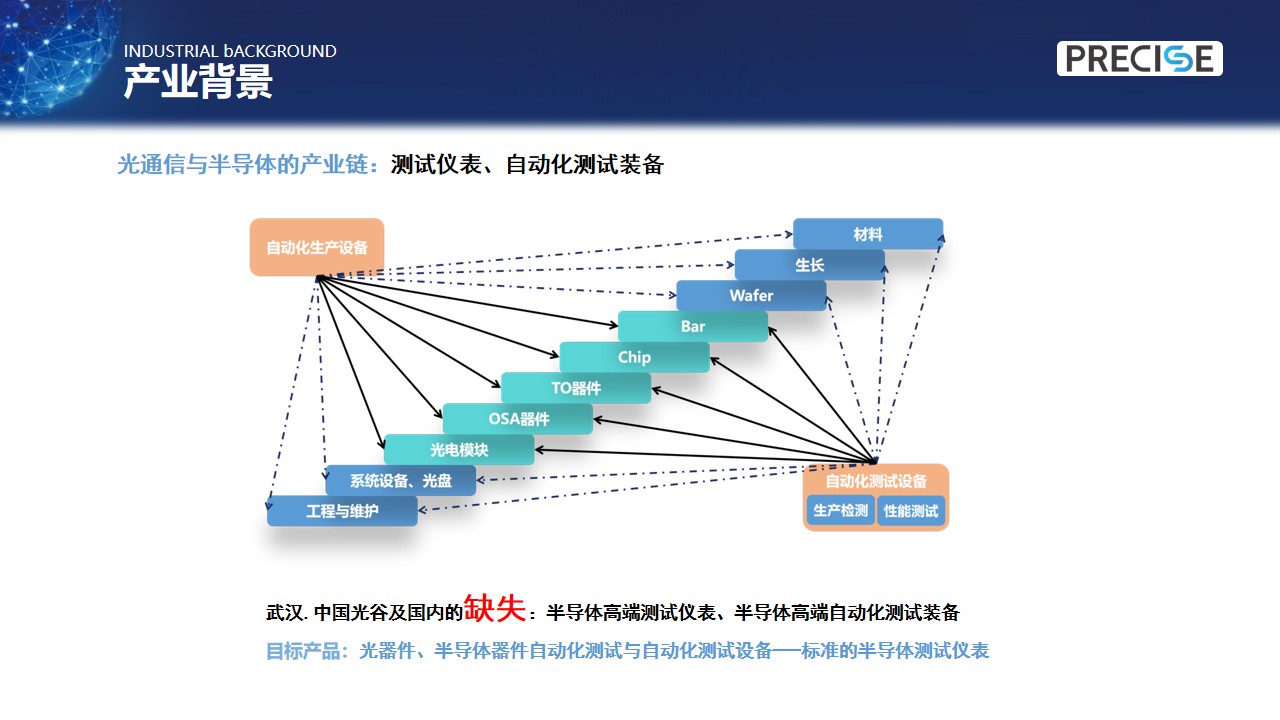 INDUSTRIAL bACKGROUND
产业背景

PRECISE

光通信与半导体的产业链：测试仪表、自动化测试装备

自动化生产设备

材料
生长
Wafer
Bar
Chip
TO器件
OSA器件
光电模块
系统设备、光盘
工程与维护

自动化测试设备
生产检测
性能测试

武汉. 中国光谷及国内的缺失：半导体高端测试仪表、半导体高端自动化测试装备
目标产品：光器件、半导体器件自动化测试与自动化测试设备——标准的半导体测试仪表